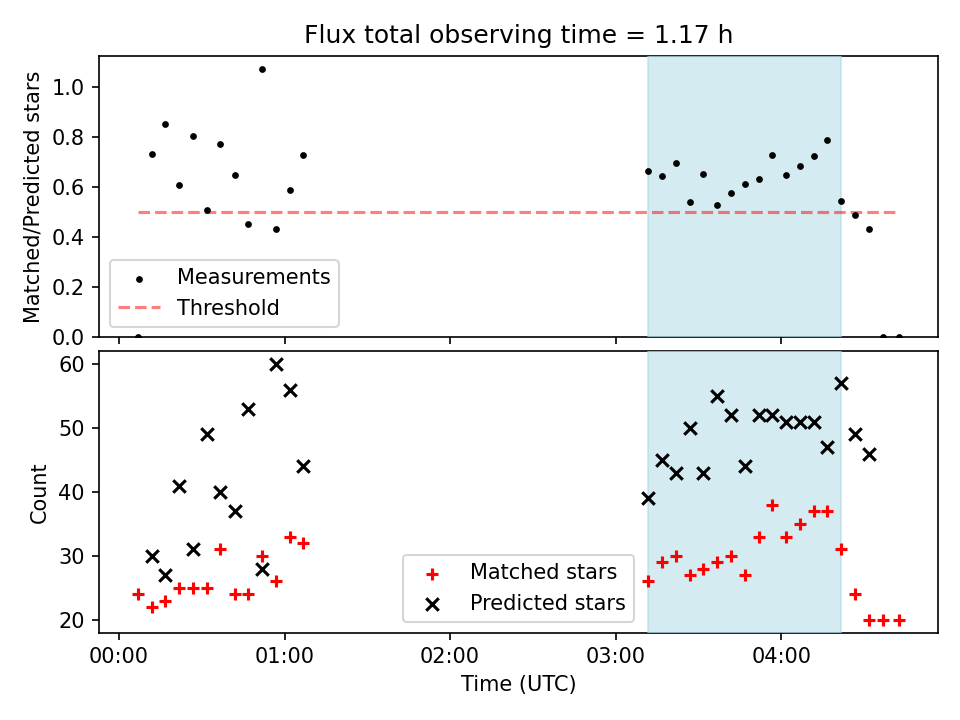 Flux total observing time = 1.17 h

Matched/Predicted stars
1.0
0.8
0.6
0.4
0.2
0.0

Measurements
Threshold

Count
60
50
40
30
20

Matched stars
Predicted stars

00:00
01:00
02:00
03:00
04:00
Time (UTC)